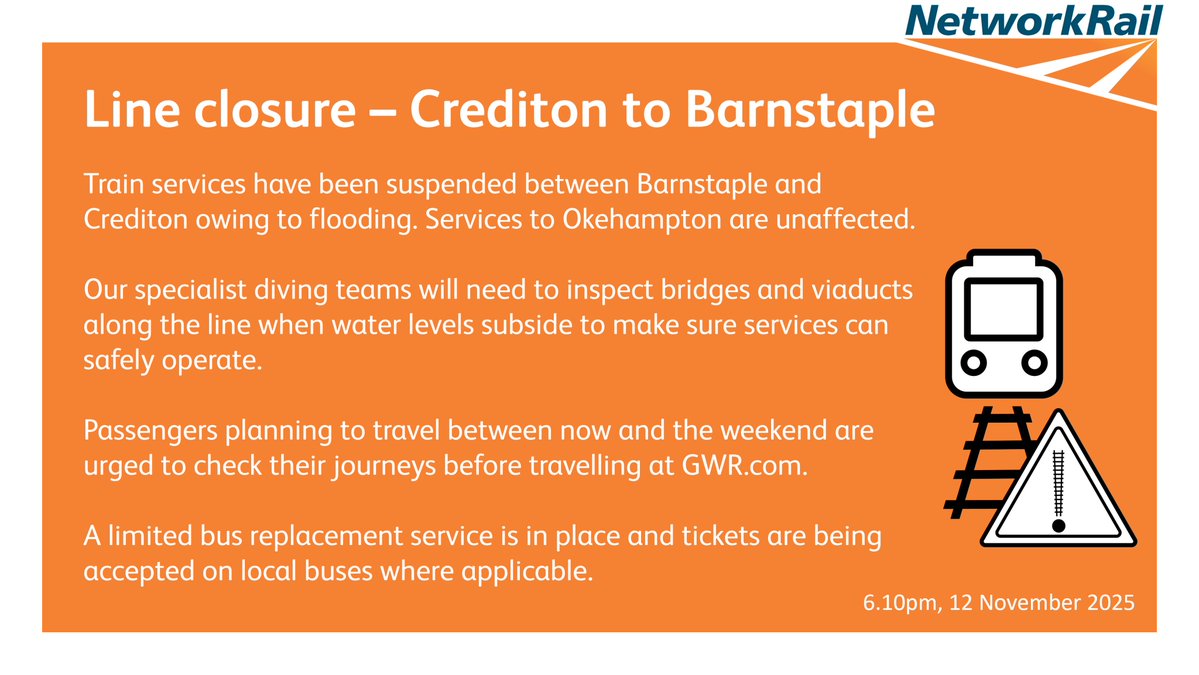 NetworkRail

Line closure – Crediton to Barnstaple

Train services have been suspended between Barnstaple and Crediton owing to flooding. Services to Okehampton are unaffected.

Our specialist diving teams will need to inspect bridges and viaducts along the line when water levels subside to make sure services can safely operate.

Passengers planning to travel between now and the weekend are urged to check their journeys before travelling at GWR.com.

A limited bus replacement service is in place and tickets are being accepted on local buses where applicable.

6.10pm, 12 November 2025